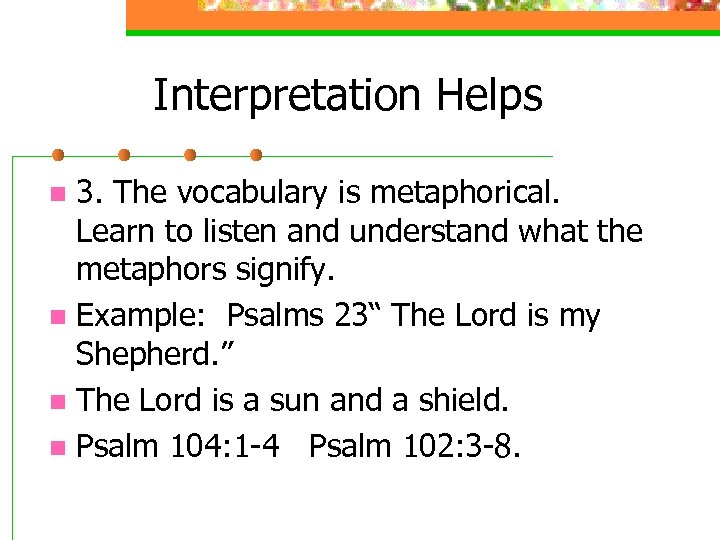 Interpretation Helps

3. The vocabulary is metaphorical. Learn to listen and understand what the metaphors signify.

Example: Psalms 23“ The Lord is my Shepherd.”

The Lord is a sun and a shield.

Psalm 104:1-4 Psalm 102:3-8.